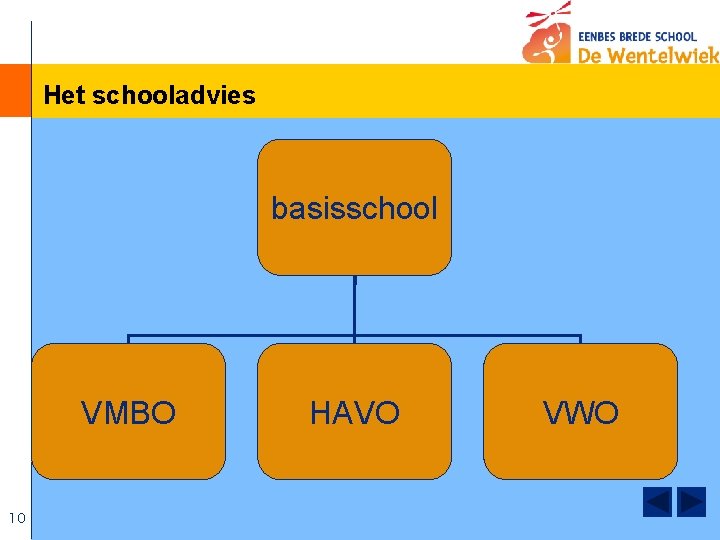 EENBES BREDE SCHOOL
De Wentelwiek

Het schooladvies

basisschool

VMBO

HAVO

VWO

10